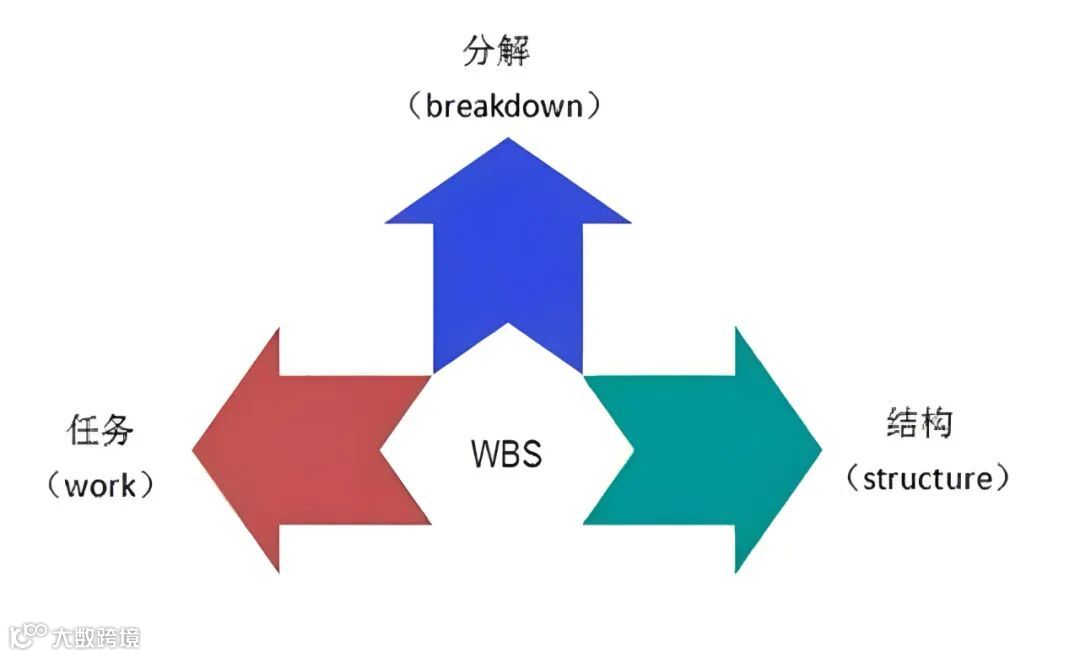 分解
（breakdown）

任务
（work）

WBS

结构
（structure）

大数跨境